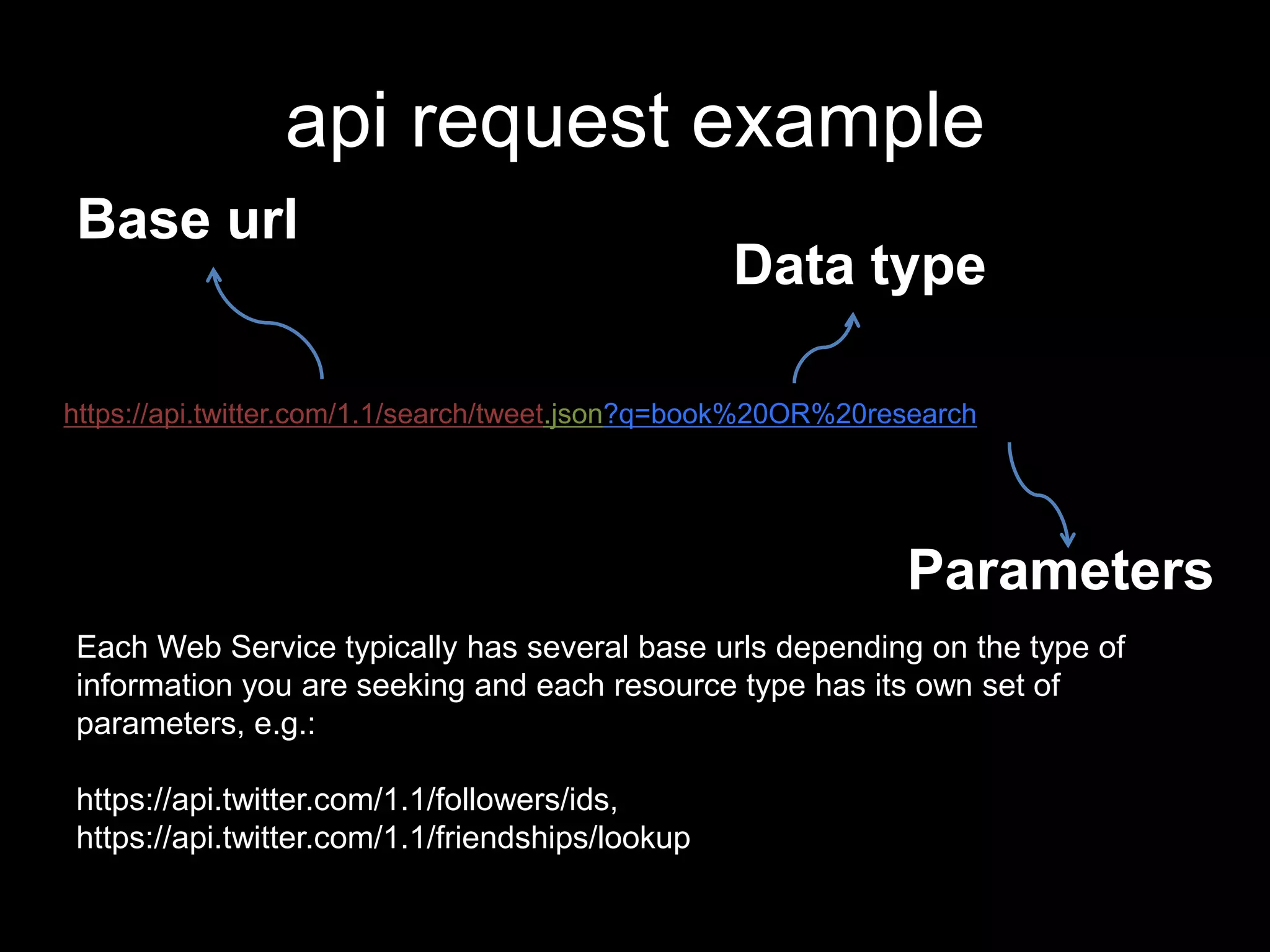 api request example

Base url

Data type

https://api.twitter.com/1.1/search/tweet.json?q=book%20OR%20research

Parameters

Each Web Service typically has several base urls depending on the type of information you are seeking and each resource type has its own set of parameters, e.g.:

https://api.twitter.com/1.1/followers/ids,
https://api.twitter.com/1.1/friendships/lookup